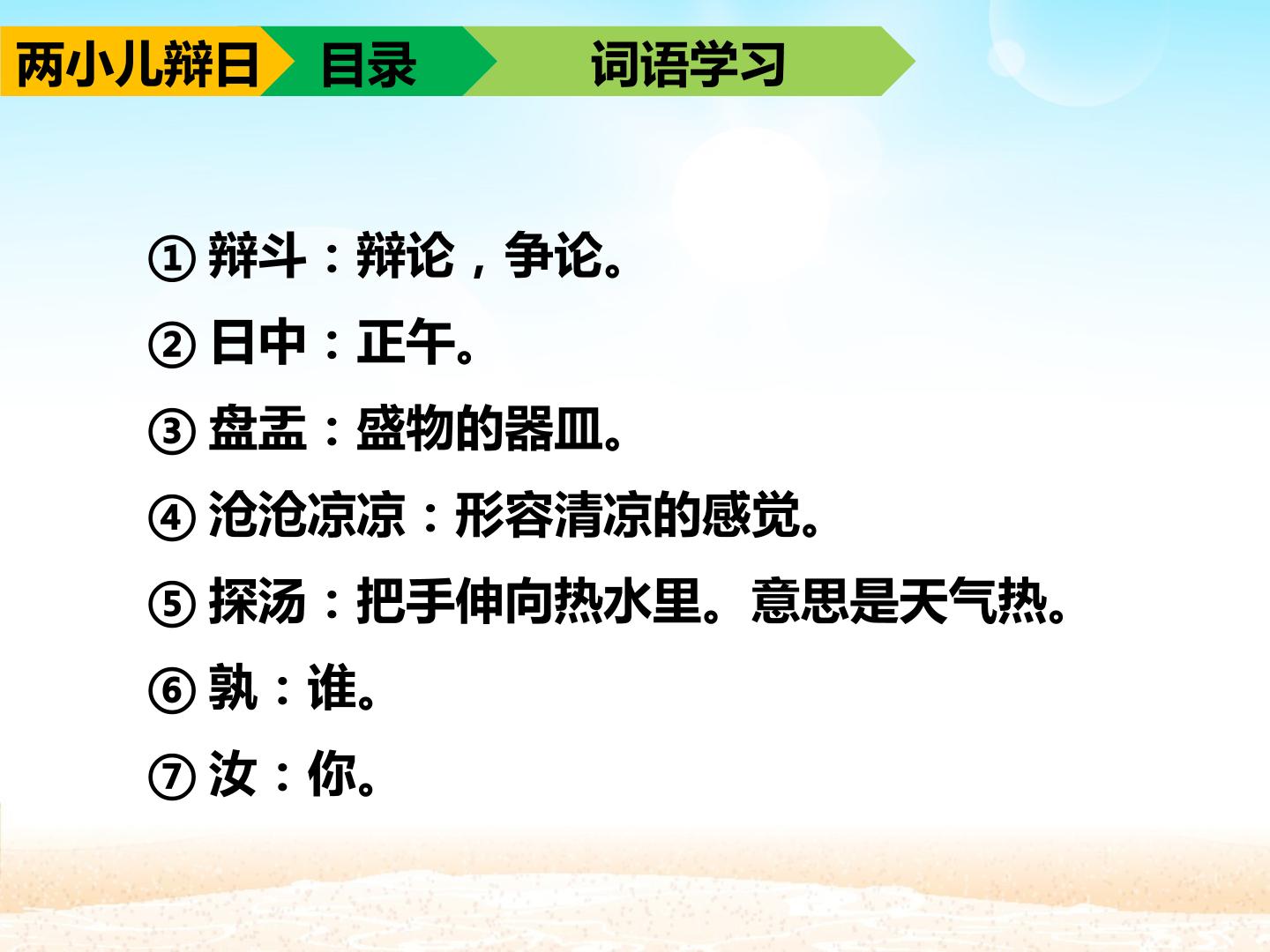 两小儿辩日 目录 词语学习

①辩斗：辩论，争论。

②日中：正午。

③盘盂：盛物的器皿。

④沧沧凉凉：形容清凉的感觉。

⑤探汤：把手伸向热水里。意思是天气热。

⑥孰：谁。

⑦汝：你。